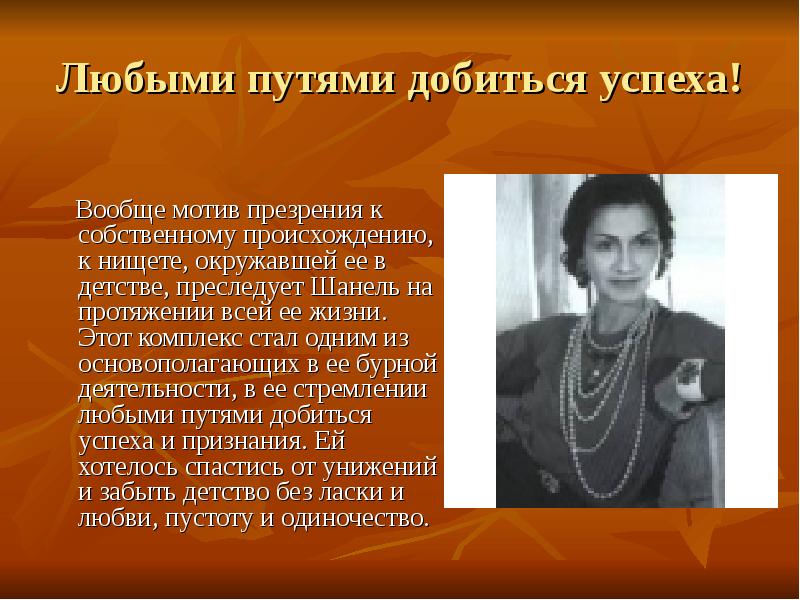 Любыми путями добиться успеха!

Вообще мотив презрения к собственному происхождению, к нищете, окружавшей ее в детстве, преследует Шанель на протяжении всей ее жизни. Этот комплекс стал одним из основополагающих в ее бурной деятельности, в ее стремлении любыми путями добиться успеха и признания. Ей хотелось спастись от унижений и забыть детство без ласки и любви, пустоту и одиночество.